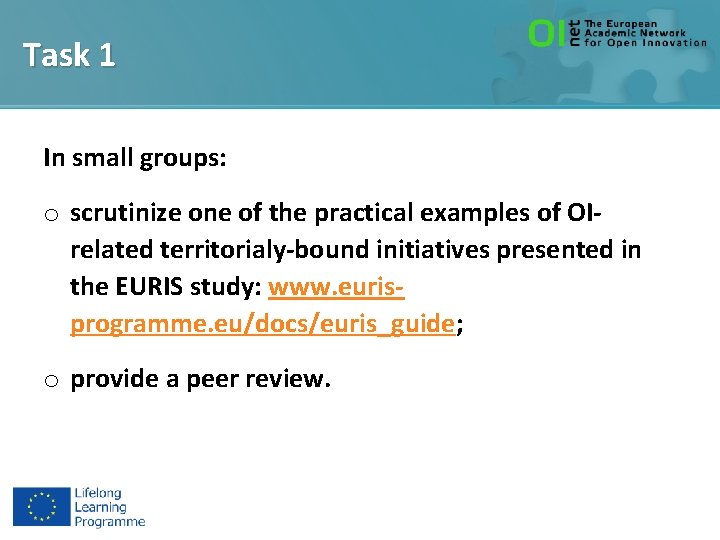 Task 1

OI net The European Academic Network for Open Innovation

In small groups:

o scrutinize one of the practical examples of OI-related territorialy-bound initiatives presented in the EURIS study: www.euris-programme.eu/docs/euris_guide;

o provide a peer review.

Lifelong Learning Programme